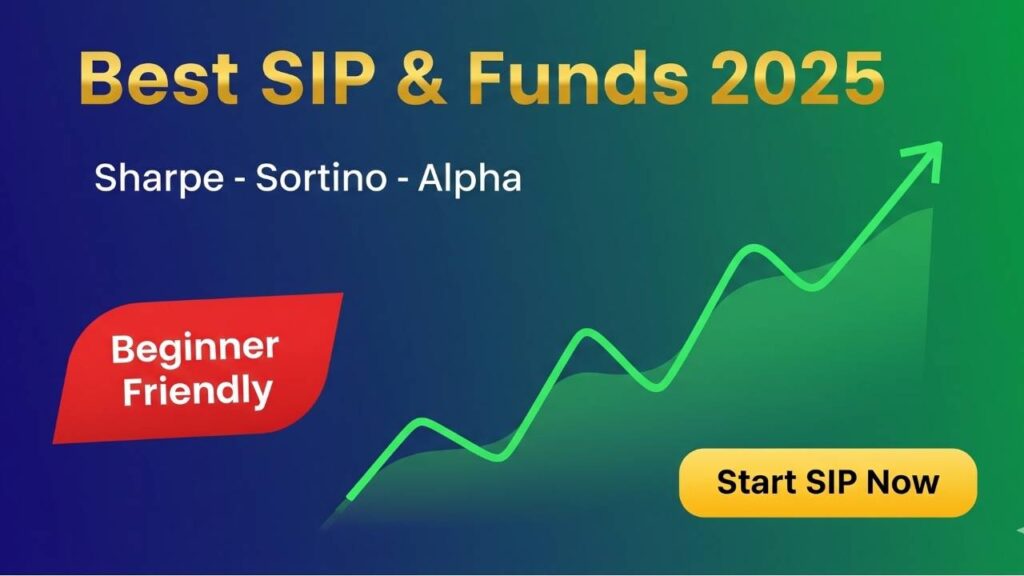 Best SIP & Funds 2025

Sharpe - Sortino - Alpha

Beginner Friendly

Start SIP Now